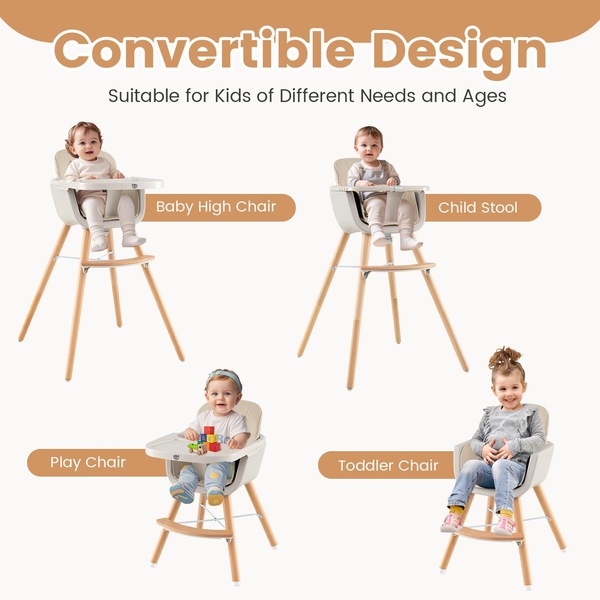 Convertible Design

Suitable for Kids of Different Needs and Ages

Baby High Chair

Child Stool

Play Chair

Toddler Chair